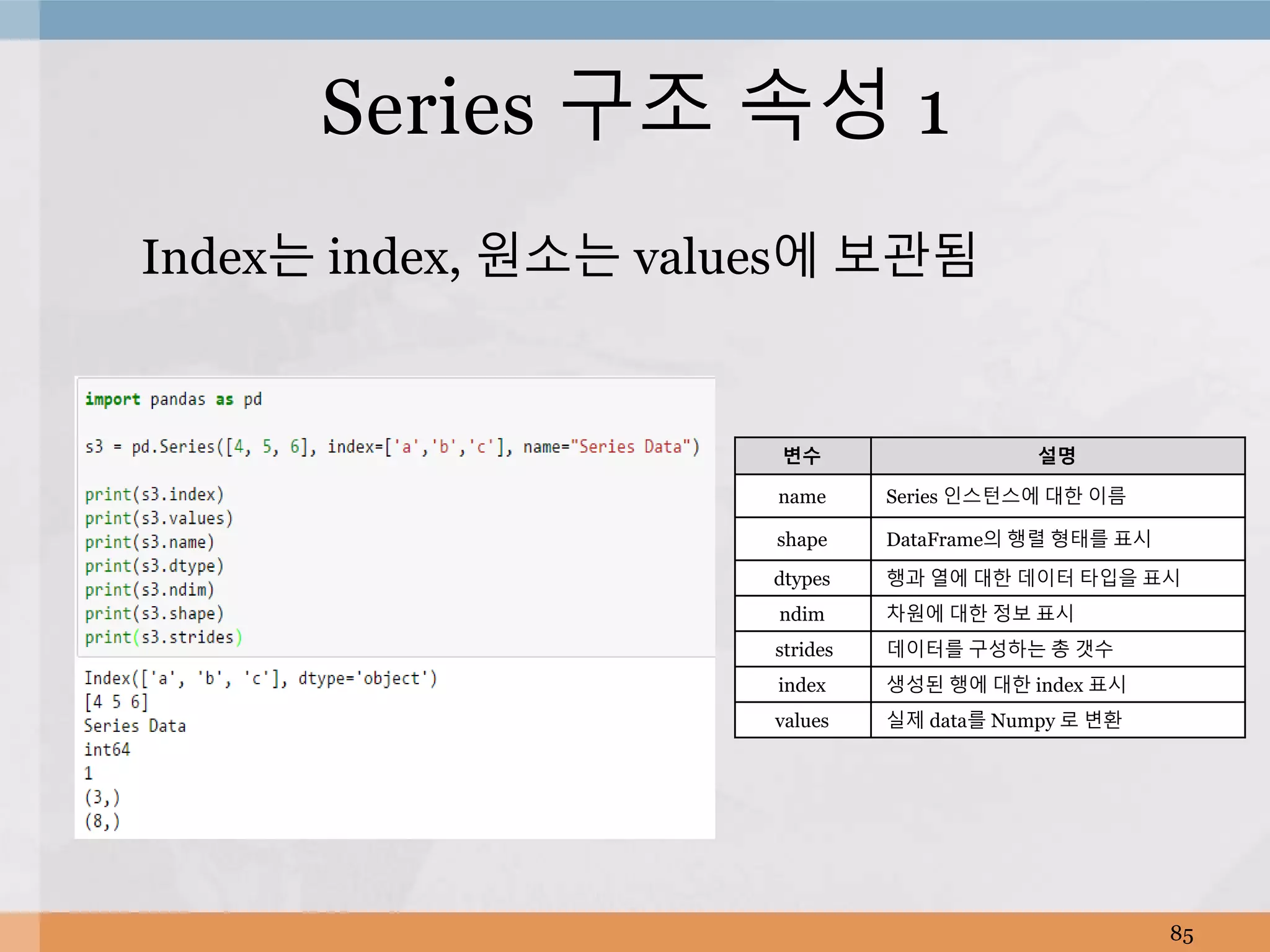 Series 구조 속성 1

Index는 index, 원소는 values에 보관됨

import pandas as pd

s3 = pd.Series([4, 5, 6], index=['a','b','c'], name="Series Data")

print(s3.index)
print(s3.values)
print(s3.name)
print(s3.dtype)
print(s3.ndim)
print(s3.shape)
print(s3.strides)

Index(['a', 'b', 'c'], dtype='object')
[4 5 6]
Series Data
int64
1
(3,)
(8,)

| 변수 | 설명 |
|---|---|
| name | Series 인스턴스에 대한 이름 |
| shape | DataFrame의 행렬 형태를 표시 |
| dtypes | 행과 열에 대한 데이터 타입을 표시 |
| ndim | 차원에 대한 정보 표시 |
| strides | 데이터를 구성하는 총 갯수 |
| index | 생성된 행에 대한 index 표시 |
| values | 실제 data를 Numpy 로 변환 |

85